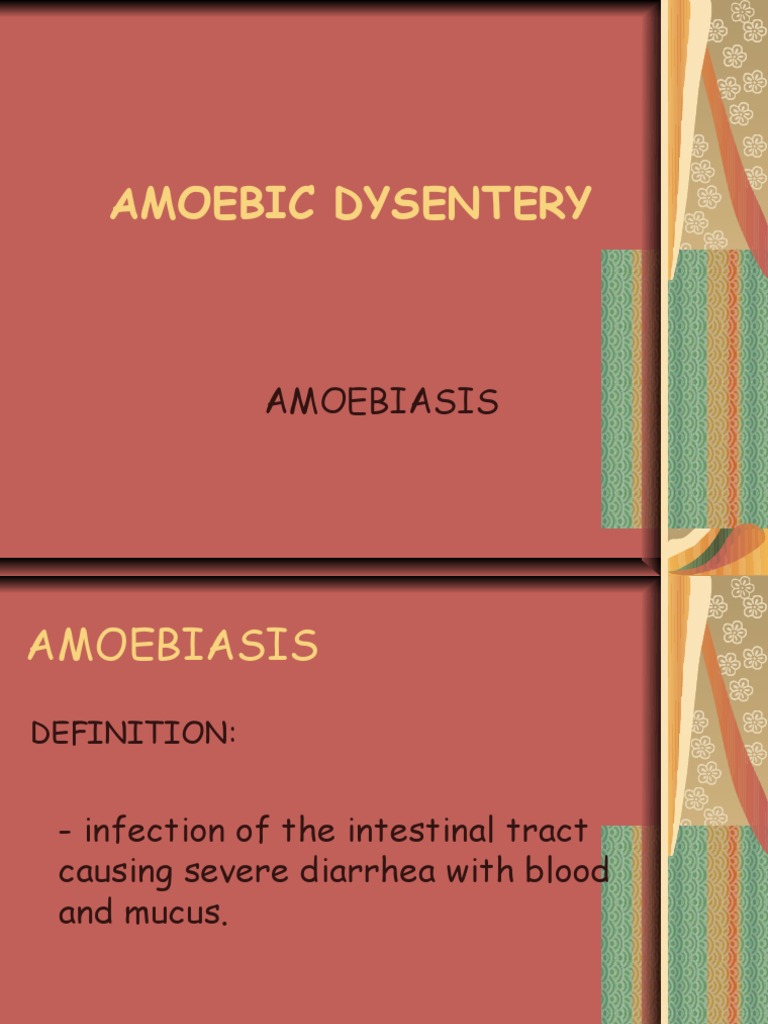 AMOEBIC DYSENTERY

AMOEBIASIS

AMOEBIASIS

DEFINITION:

- infection of the intestinal tract causing severe diarrhea with blood and mucus.